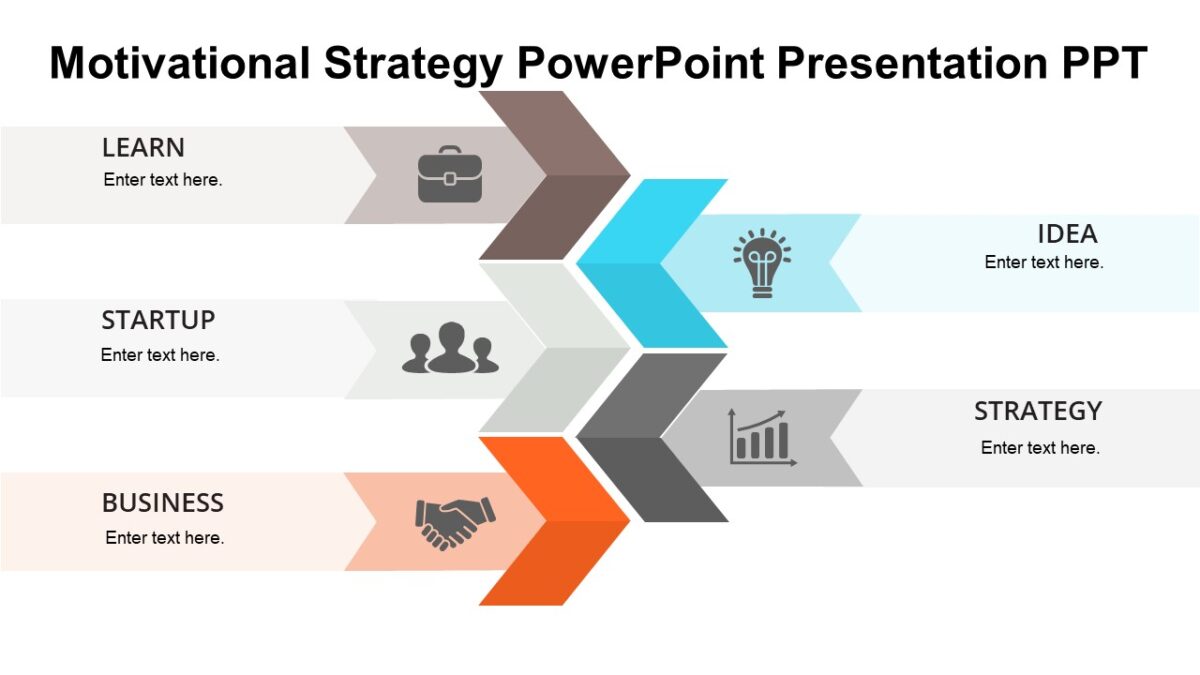 Motivational Strategy PowerPoint Presentation PPT

LEARN
Enter text here.

IDEA
Enter text here.

STARTUP
Enter text here.

STRATEGY
Enter text here.

BUSINESS
Enter text here.